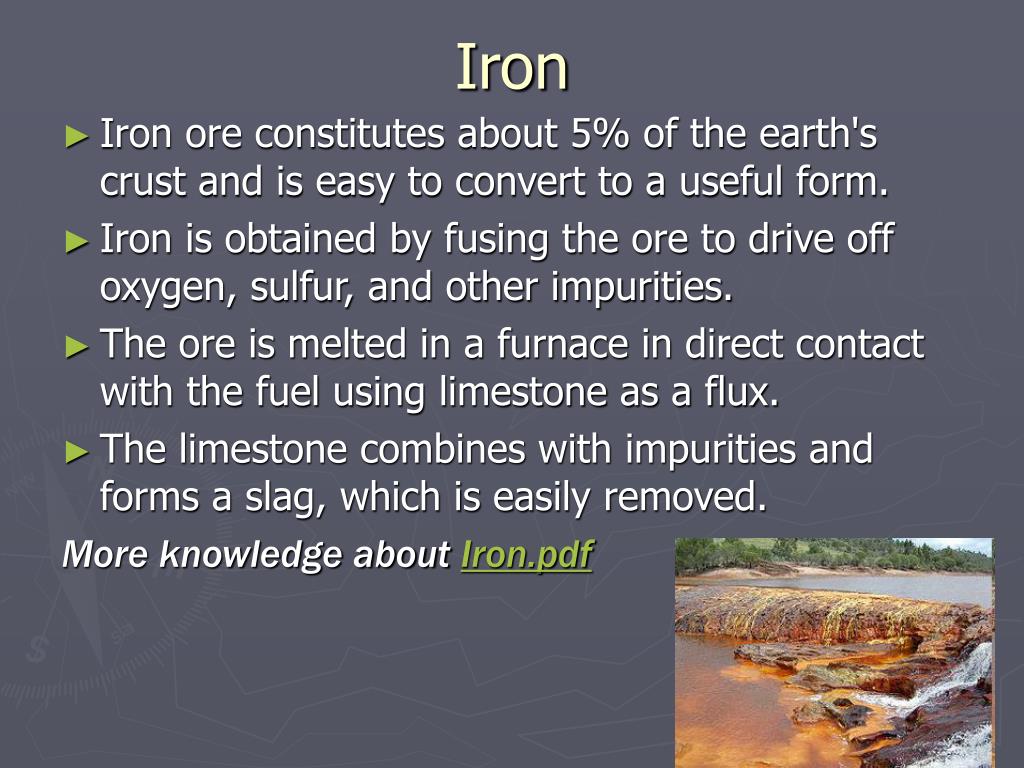 Iron

► Iron ore constitutes about 5% of the earth's crust and is easy to convert to a useful form.

► Iron is obtained by fusing the ore to drive off oxygen, sulfur, and other impurities.

► The ore is melted in a furnace in direct contact with the fuel using limestone as a flux.

► The limestone combines with impurities and forms a slag, which is easily removed.

More knowledge about Iron.pdf